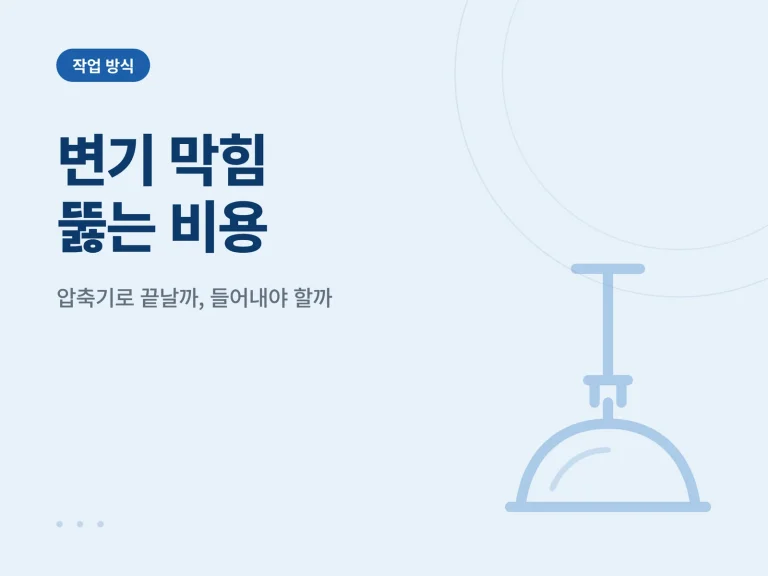 작업 방식

변기 막힘
뚫는 비용

압축기로 끝날까, 들어내야 할까